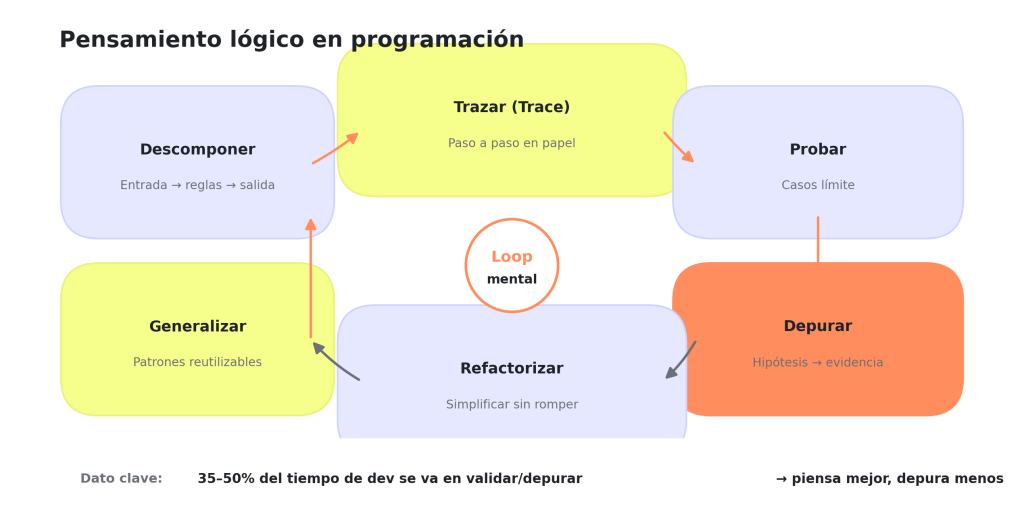 Pensamiento lógico en programación

Descomponer

Entrada → reglas → salida

Trazar (Trace)

Paso a paso en papel

Probar

Casos límite

Loop
mental

Generalizar

Patrones reutilizables

Refactorizar

Simplificar sin romper

Depurar

Hipótesis → evidencia

Dato clave: 35–50% del tiempo de dev se va en validar/depurar → piensa mejor, depura menos